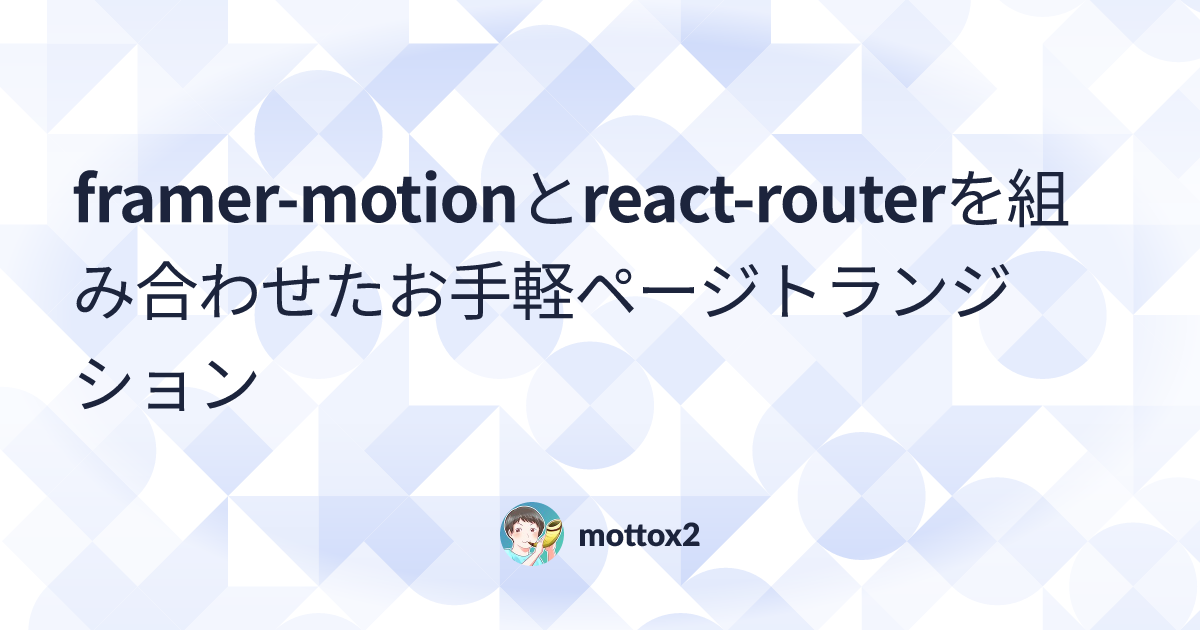 framer-motionとreact-routerを組み合わせたお手軽ページトランジション

mottox2